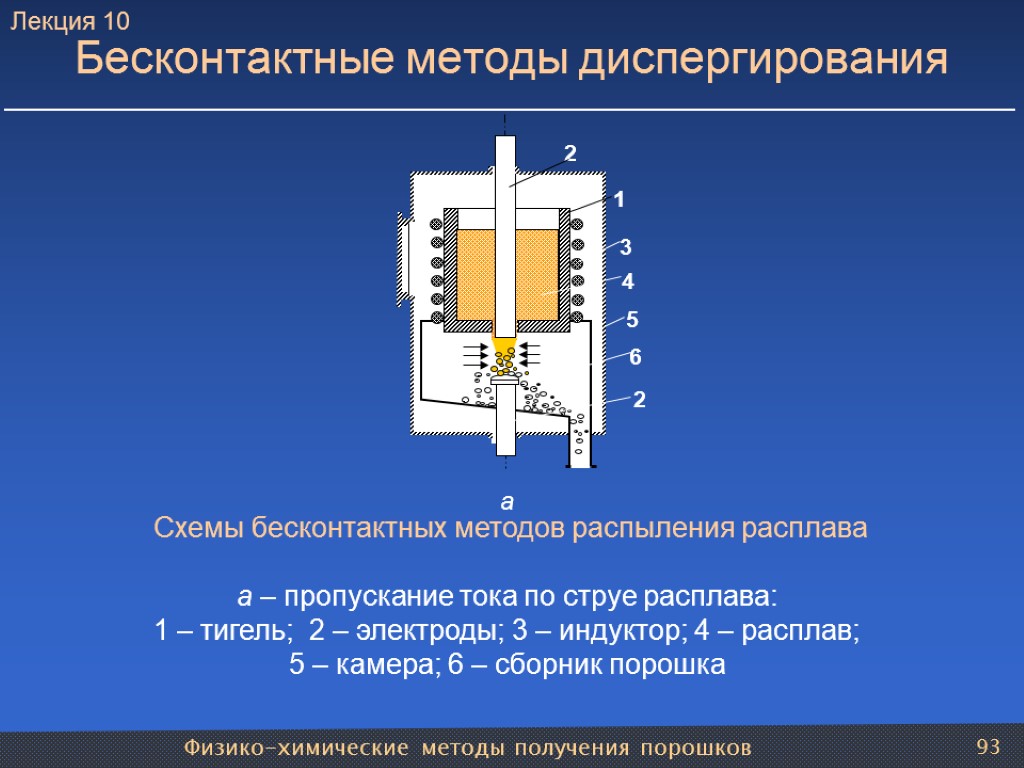 Лекция 10

Бесконтактные методы диспергирования

2
1
3
4
5
6
2

а

Схемы бесконтактных методов распыления расплава

а – пропускание тока по струе расплава:
1 – тигель; 2 – электроды; 3 – индуктор; 4 – расплав;
5 – камера; 6 – сборник порошка

Физико-химические методы получения порошков

93